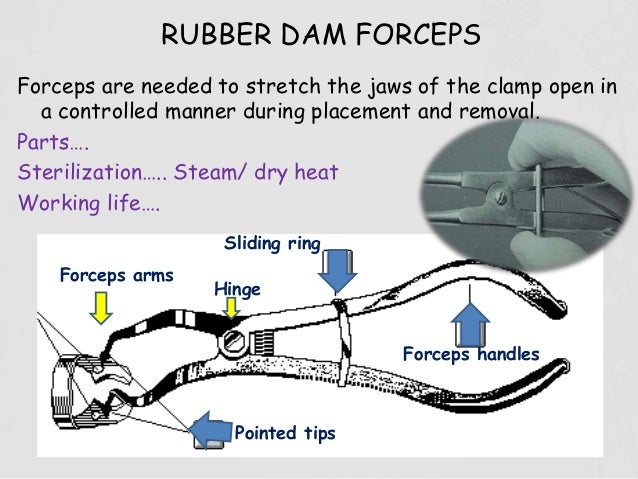 RUBBER DAM FORCEPS

Forceps are needed to stretch the jaws of the clamp open in a controlled manner during placement and removal.

Parts….

Sterilization….. Steam/ dry heat

Working life….

Sliding ring

Forceps arms

Hinge

Forceps handles

Pointed tips